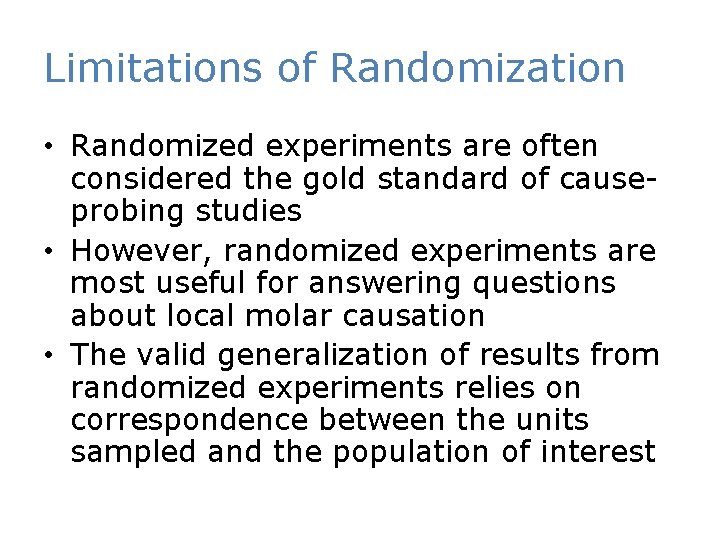 Limitations of Randomization

• Randomized experiments are often considered the gold standard of cause-probing studies
• However, randomized experiments are most useful for answering questions about local molar causation
• The valid generalization of results from randomized experiments relies on correspondence between the units sampled and the population of interest